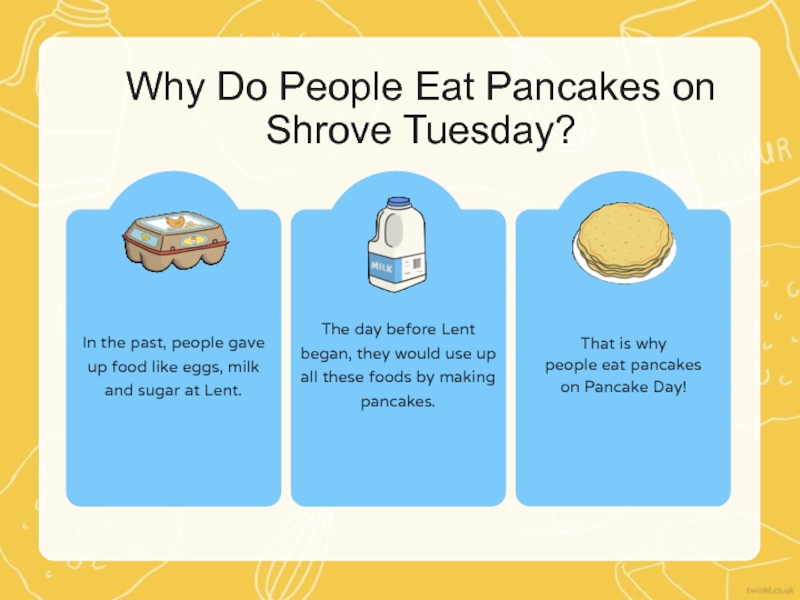 Why Do People Eat Pancakes on Shrove Tuesday?

MILK

In the past, people gave up food like eggs, milk and sugar at Lent.

The day before Lent began, they would use up all these foods by making pancakes.

That is why people eat pancakes on Pancake Day!

FLOUR

twinkl.co.uk